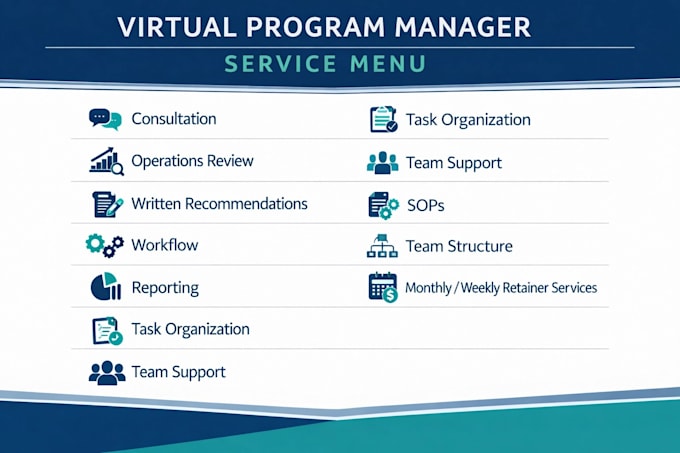 VIRTUAL PROGRAM MANAGER

SERVICE MENU

Consultation

Operations Review

Written Recommendations

Workflow

Reporting

Task Organization

Team Support

Task Organization

Team Support

SOPs

Team Structure

Monthly / Weekly Retainer Services